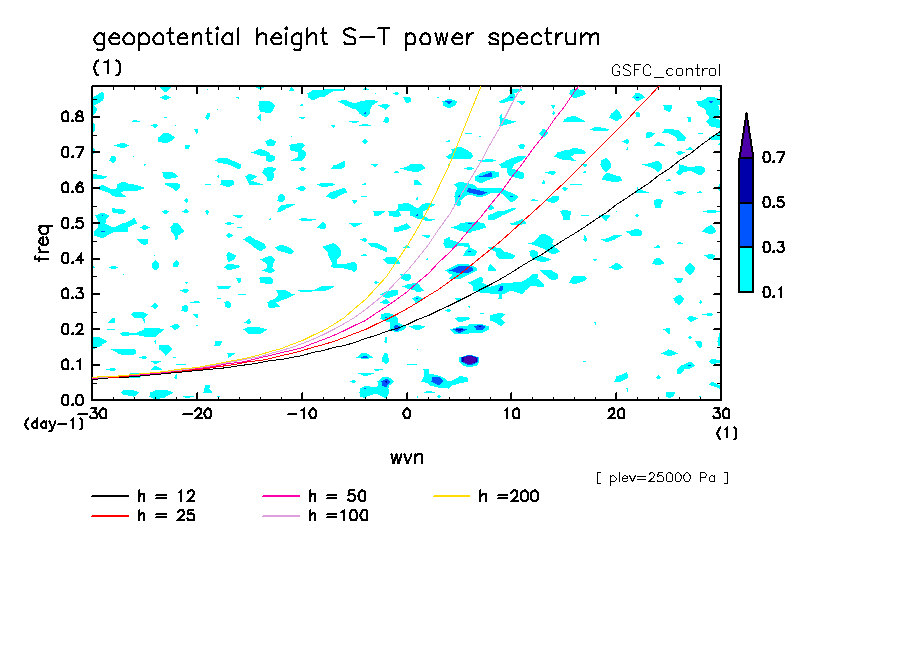 geopotential height S-T power spectrum
(1)
GSFC_control

freq
0.8
0.7
0.6
0.5
0.4
0.3
0.2
0.1
0.0
(day-1)
-30
-20
-10
0
10
20
30
(1)
wvn

0.7
0.5
0.3
0.1

[ plev=25000 Pa ]

h = 12
h = 25
h = 50
h =100
h =200